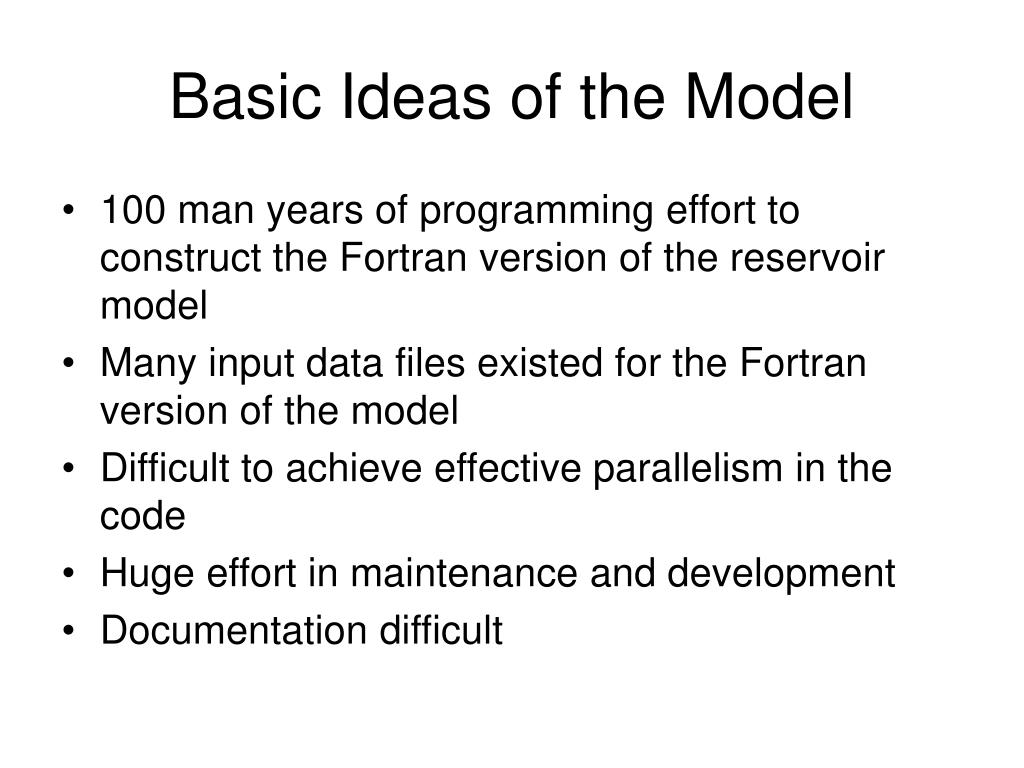 Basic Ideas of the Model

• 100 man years of programming effort to construct the Fortran version of the reservoir model
• Many input data files existed for the Fortran version of the model
• Difficult to achieve effective parallelism in the code
• Huge effort in maintenance and development
• Documentation difficult